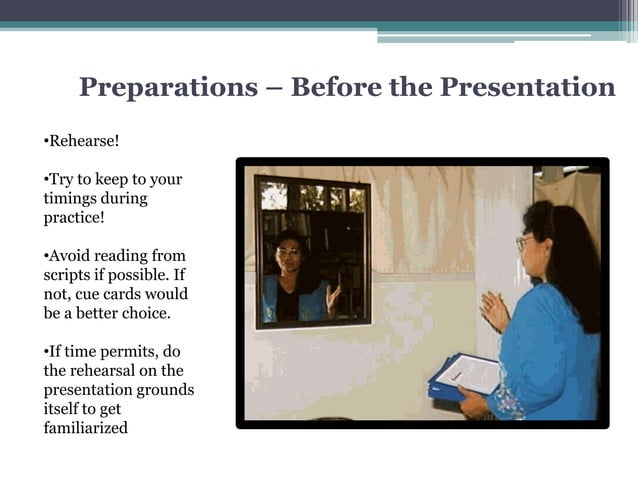 Preparations – Before the Presentation

•Rehearse!

•Try to keep to your timings during practice!

•Avoid reading from scripts if possible. If not, cue cards would be a better choice.

•If time permits, do the rehearsal on the presentation grounds itself to get familiarized